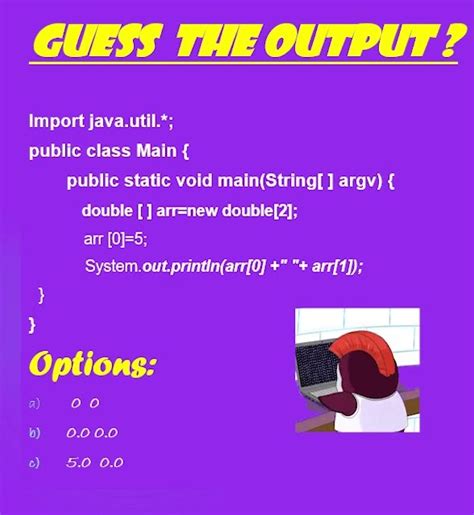 GUESS THE OUTPUT ?

Import java.util.*;
public class Main {
public static void main(String[ ] argv) {
double [ ] arr=new double[2];
arr [0]=5;
System.out.println(arr[0] +" "+ arr[1]);
}
}

Options:

a) 0 0

b) 0.0 0.0

c) 5.0 0.0